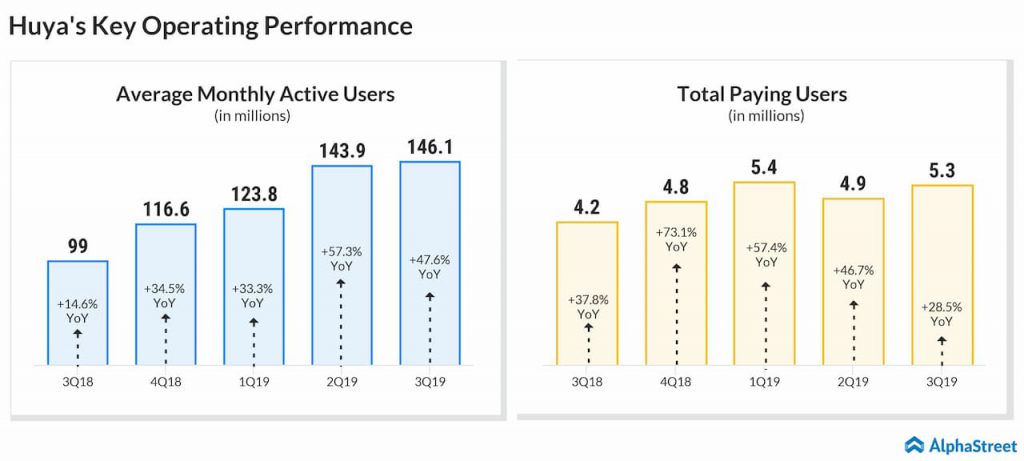 Huya's Key Operating Performance

Average Monthly Active Users
(in millions)

99
+14.6%
YoY
3Q18

116.6
+34.5%
YoY
4Q18

123.8
+33.3%
YoY
1Q19

143.9
+57.3%
YoY
2Q19

146.1
+47.6%
YoY
3Q19

Total Paying Users
(in millions)

4.2
+37.8%
YoY
3Q18

4.8
+73.1%
YoY
4Q18

5.4
+57.4%
YoY
1Q19

4.9
+46.7%
YoY
2Q19

5.3
+28.5%
YoY
3Q19

AlphaStreet